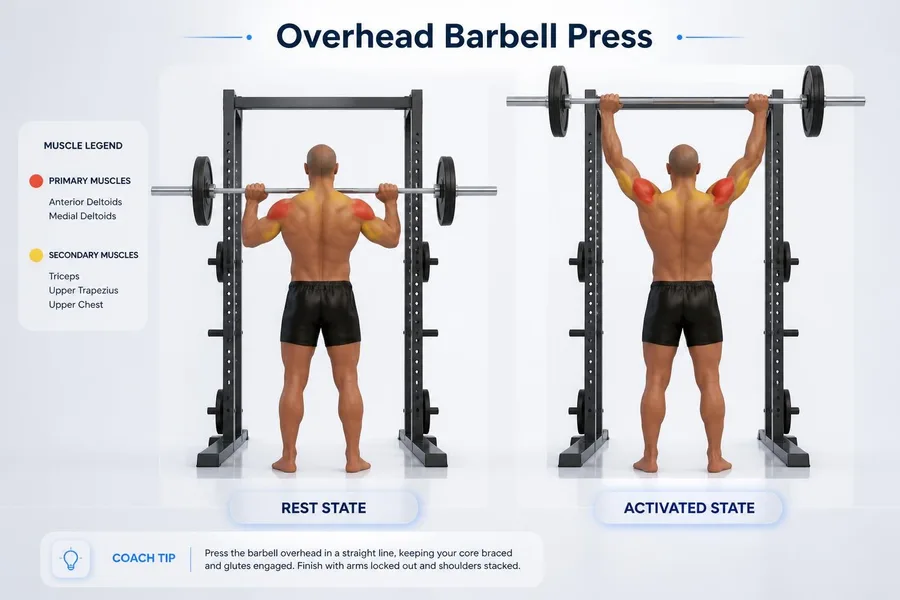 Overhead Barbell Press

MUSCLE LEGEND

PRIMARY MUSCLES
Anterior Deltoids
Medial Deltoids

SECONDARY MUSCLES
Triceps
Upper Trapezius
Upper Chest

REST STATE

ACTIVATED STATE

COACH TIP
Press the barbell overhead in a straight line, keeping your core braced and glutes engaged. Finish with arms locked out and shoulders stacked.